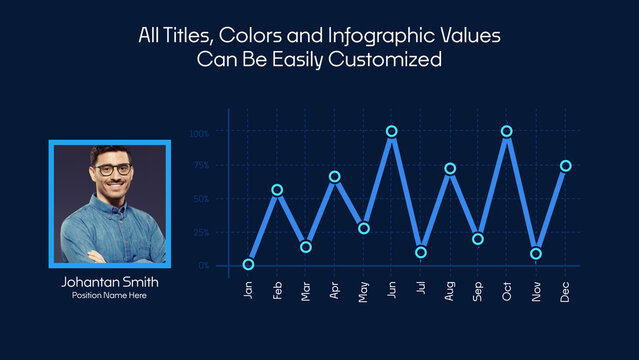 All Titles, Colors and Infographic Values Can Be Easily Customized

Johantan Smith
Position Name Here

100%
75%
50%
25%
0%

Jan
Feb
Mar
Apr
May
Jun
Jul
Aug
Sep
Oct
Nov
Dec